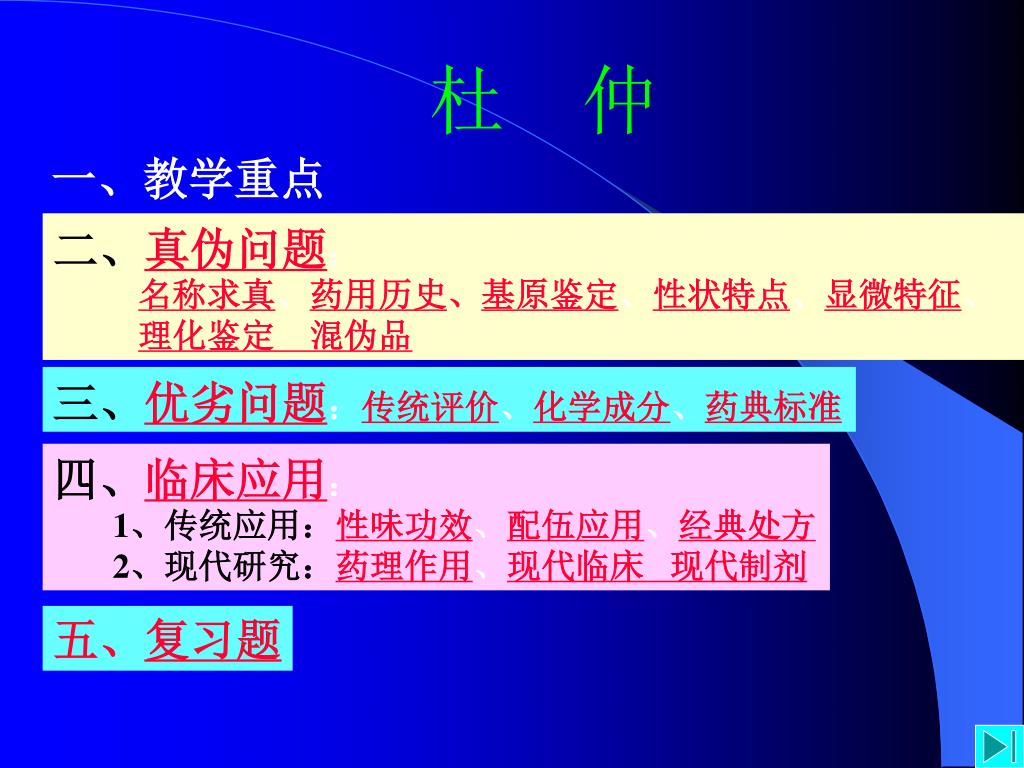 杜 仲

一、教学重点

二、真伪问题
名称求真、药用历史、基原鉴定、性状特点、显微特征、理化鉴定 混伪品

三、优劣问题：传统评价、化学成分、药典标准

四、临床应用：
1、传统应用：性味功效、配伍应用、经典处方
2、现代研究：药理作用、现代临床 现代制剂

五、复习题